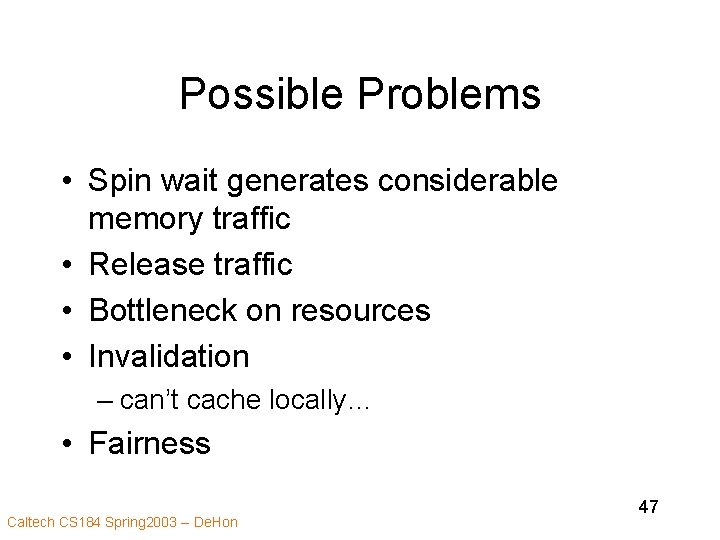 Possible Problems

• Spin wait generates considerable memory traffic
• Release traffic
• Bottleneck on resources
• Invalidation
– can't cache locally…
• Fairness

47

Caltech CS184 Spring2003 – DeHon